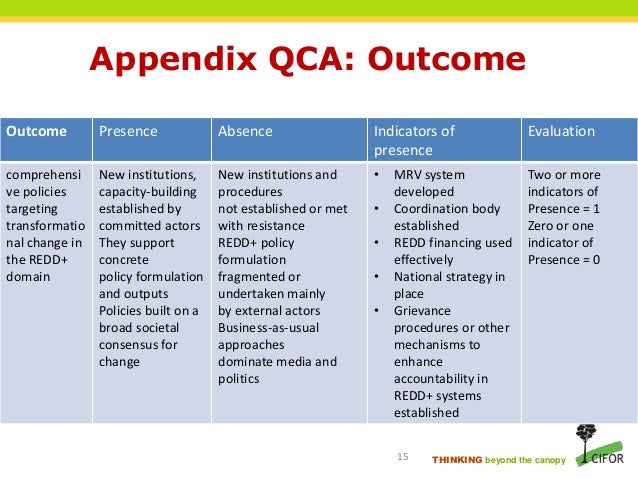 Appendix QCA: Outcome

| Outcome | Presence | Absence | Indicators of presence | Evaluation |
|---|---|---|---|---|
| comprehensive policies targeting transformational change in the REDD+ domain | New institutions, capacity-building established by committed actors They support concrete policy formulation and outputs Policies built on a broad societal consensus for change | New institutions and procedures not established or met with resistance REDD+ policy formulation fragmented or undertaken mainly by external actors Business-as-usual approaches dominate media and politics | • MRV system developed • Coordination body established • REDD financing used effectively • National strategy in place • Grievance procedures or other mechanisms to enhance accountability in REDD+ systems established | Two or more indicators of Presence = 1 Zero or one indicator of Presence = 0 |

15

THINKING beyond the canopy

CIFOR